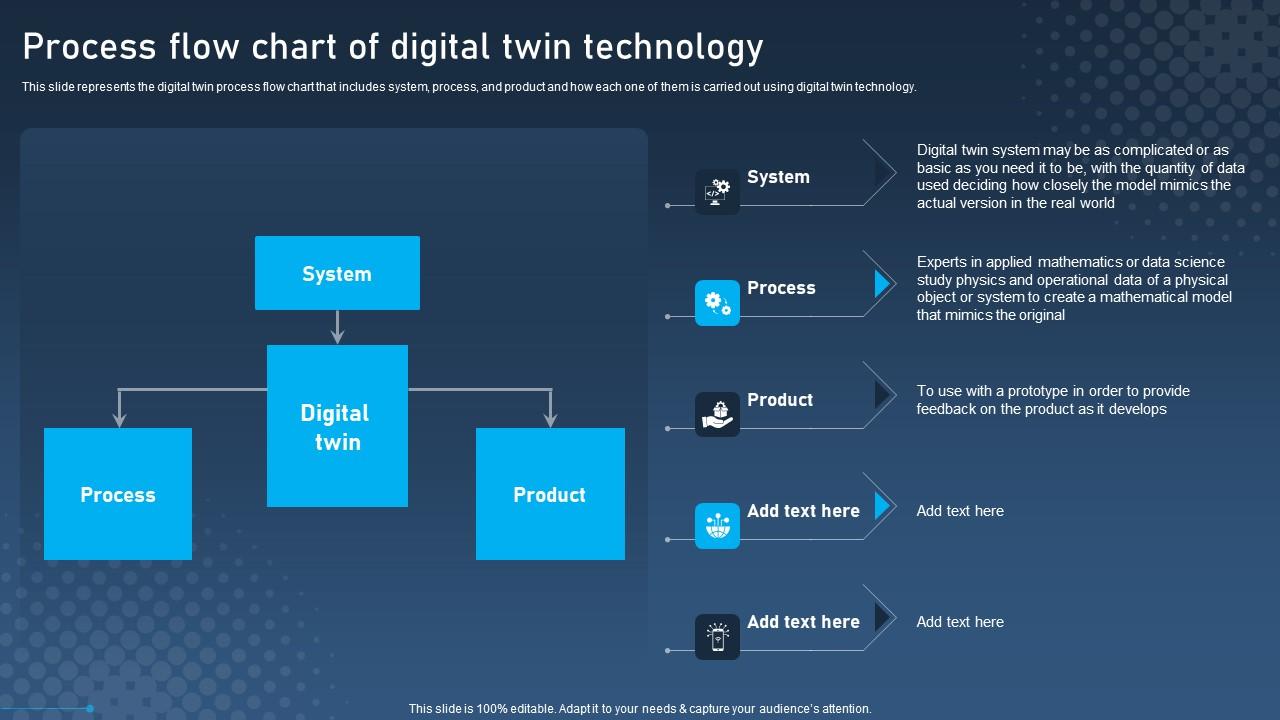 Process flow chart of digital twin technology

This slide represents the digital twin process flow chart that includes system, process, and product and how each one of them is carried out using digital twin technology.

System

Digital twin

Process

Product

System

Digital twin system may be as complicated or as basic as you need it to be, with the quantity of data used deciding how closely the model mimics the actual version in the real world

Process

Experts in applied mathematics or data science study physics and operational data of a physical object or system to create a mathematical model that mimics the original

Product

To use with a prototype in order to provide feedback on the product as it develops

Add text here

Add text here

Add text here

Add text here

This slide is 100% editable. Adapt it to your needs & capture your audience's attention.